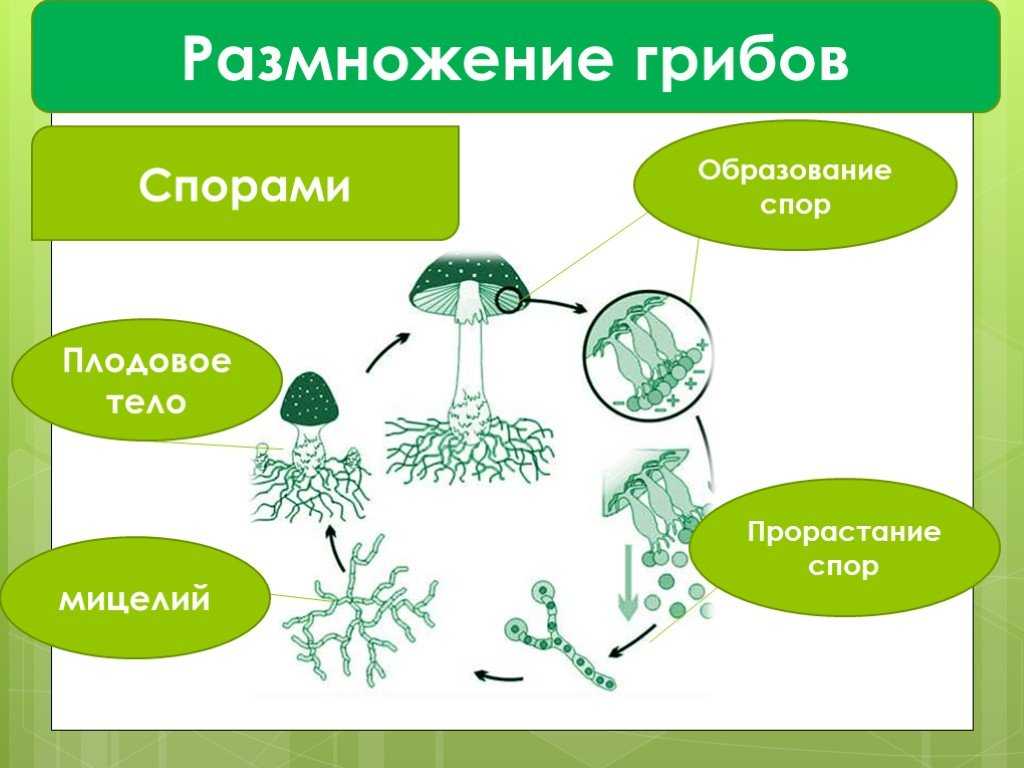 Размножение грибов

Спорами

Образование спор

Плодовое тело

Прорастание спор

мицелий